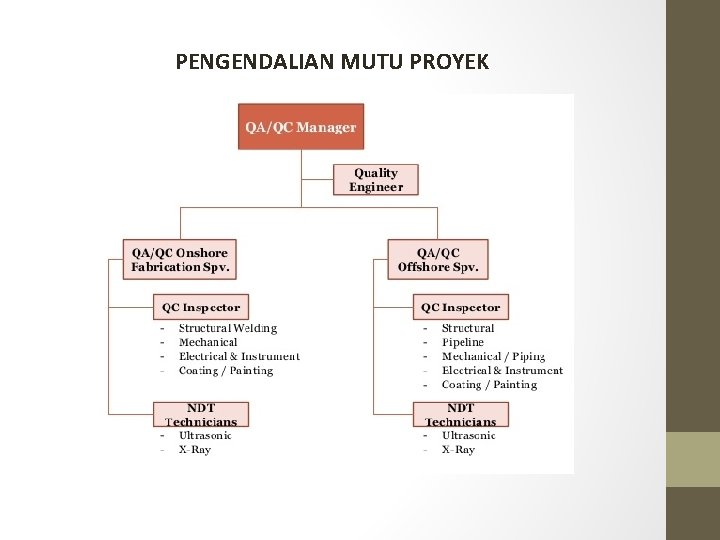 PENGENDALIAN MUTU PROYEK

QA/QC Manager

Quality Engineer

QA/QC Onshore Fabrication Spv.

QC Inspector
- Structural Welding
- Mechanical
- Electrical & Instrument
- Coating / Painting

NDT Technicians
- Ultrasonic
- X-Ray

QA/QC Offshore Spv.

QC Inspector
- Structural
- Pipeline
- Mechanical / Piping
- Electrical & Instrument
- Coating / Painting

NDT Technicians
- Ultrasonic
- X-Ray